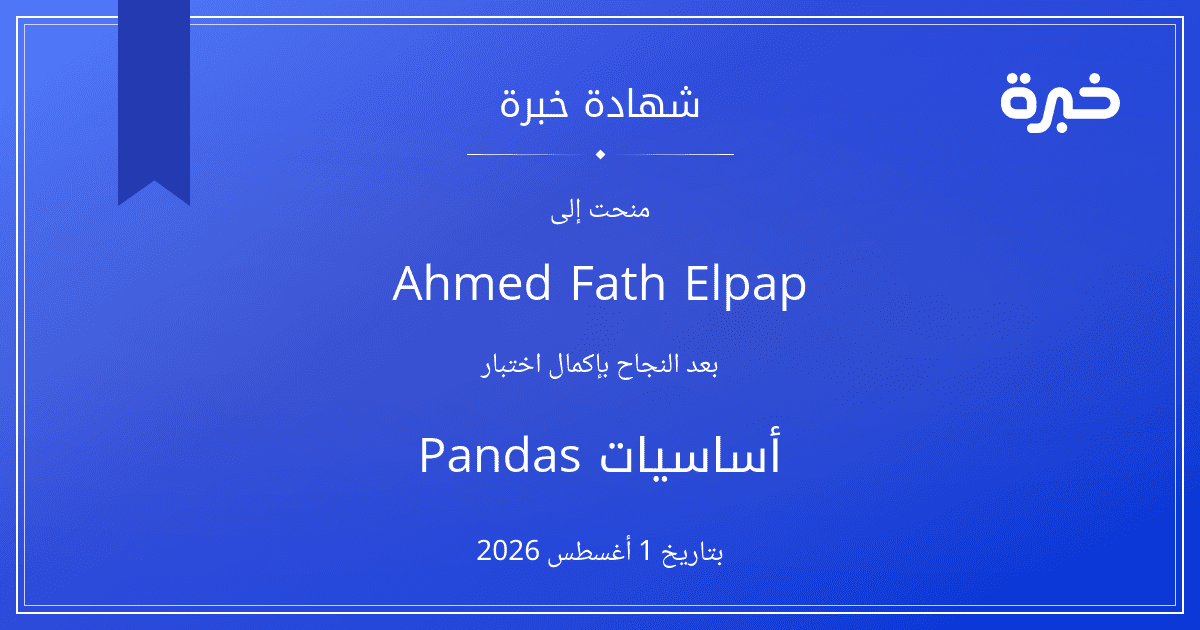 خبرة

شهادة خبرة

منحت إلى

Ahmed Fath Elpap

بعد النجاح بإكمال اختبار

أساسيات Pandas

بتاريخ 1 أغسطس 2026